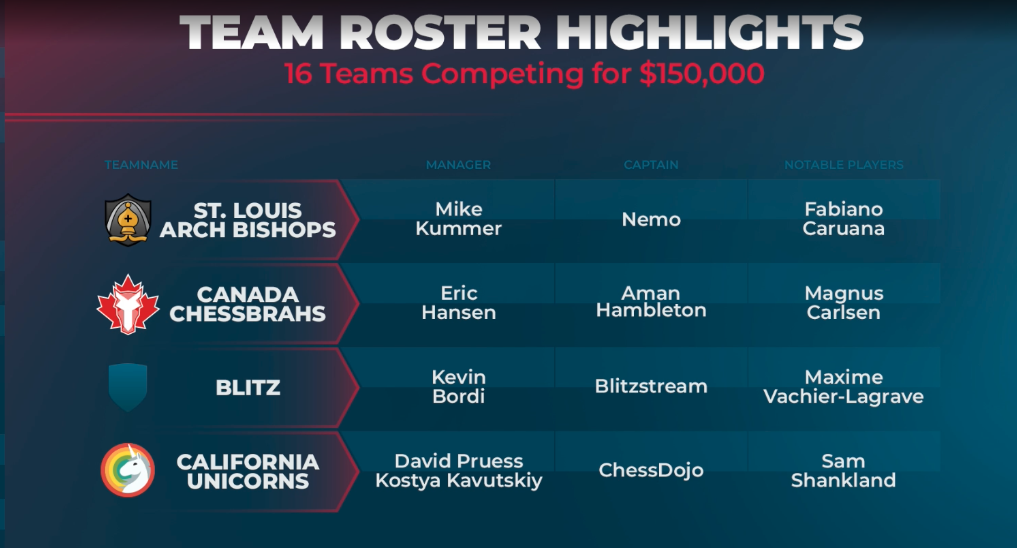 TEAM ROSTER HIGHLIGHTS

16 Teams Competing for $150,000

| TEAMNAME | MANAGER | CAPTAIN | NOTABLE PLAYERS |
|---|---|---|---|
| ST. LOUIS ARCH BISHOPS | Mike Kummer | Nemo | Fabiano Caruana |
| CANADA CHESSBRAHS | Eric Hansen | Aman Hambleton | Magnus Carlsen |
| BLITZ | Kevin Bordi | Blitzstream | Maxime Vachier-Lagrave |
| CALIFORNIA UNICORNS | David Pruess Kostya Kavutskiy | ChessDojo | Sam Shankland |